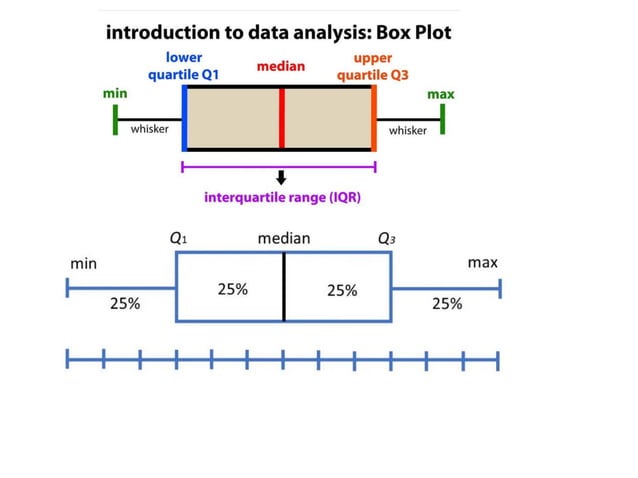 introduction to data analysis: Box Plot

lower quartile Q1

median

upper quartile Q3

min

max

whisker

whisker

interquartile range (IQR)

$Q_1$

median

$Q_3$

min

max

25%

25%

25%

25%